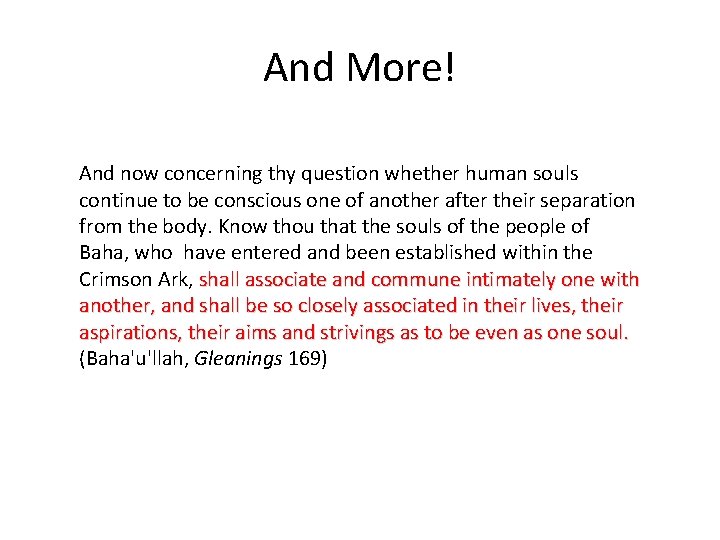 And More!

And now concerning thy question whether human souls continue to be conscious one of another after their separation from the body. Know thou that the souls of the people of Baha, who have entered and been established within the Crimson Ark, shall associate and commune intimately one with another, and shall be so closely associated in their lives, their aspirations, their aims and strivings as to be even as one soul. (Baha'u'llah, Gleanings 169)